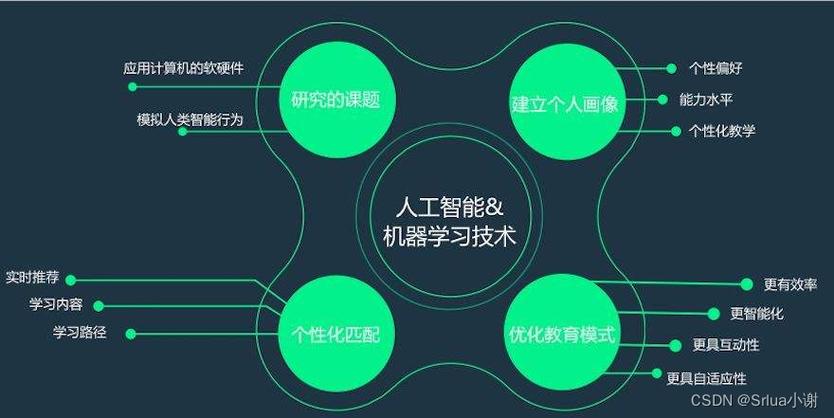 应用计算机的软硬件

模拟人类智能行为

研究的课题

建立个人画像

个性偏好

能力水平

个性化教学

人工智能&
机器学习技术

实时推荐

学习内容

学习路径

个性化匹配

优化教育模式

更有效率

更智能化

更具互动性

更具自适应性

CSDN @Srlua小谢